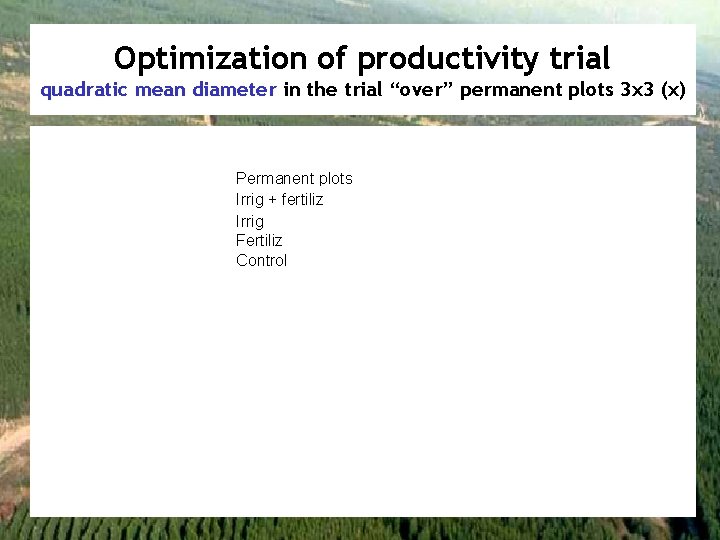 Optimization of productivity trial

quadratic mean diameter in the trial “over” permanent plots 3x3 (x)

Permanent plots
Irrig + fertiliz
Irrig
Fertiliz
Control